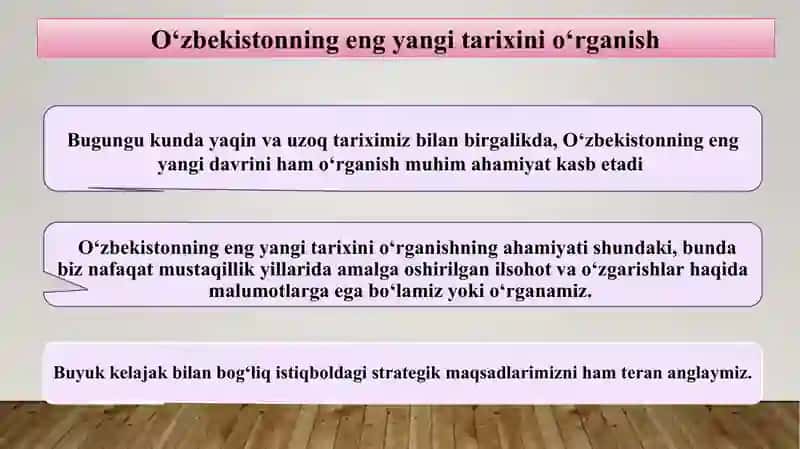 O‘zbekistonning eng yangi tarixini o‘rganish

Bugungu kunda yaqin va uzoq tariximiz bilan birgalikda, O‘zbekistonning eng yangi davrini ham o‘rganish muhim ahamiyat kasb etadi

O‘zbekistonning eng yangi tarixini o‘rganishning ahamiyati shundaki, bunda biz nafaqat mustaqillik yillarida amalga oshirilgan ilsohot va o‘zgarishlar haqida malumotlarga ega bo‘lamiz yoki o‘rganamiz.

Buyuk kelajak bilan bog‘liq istiqboldagi strategik maqsadlarimizni ham teran anglaymiz.